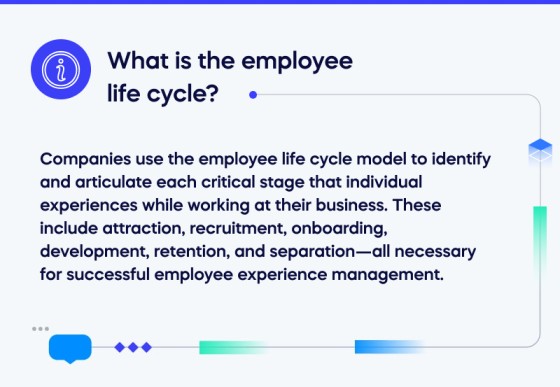 What is the employee life cycle?

Companies use the employee life cycle model to identify and articulate each critical stage that individual experiences while working at their business. These include attraction, recruitment, onboarding, development, retention, and separation—all necessary for successful employee experience management.